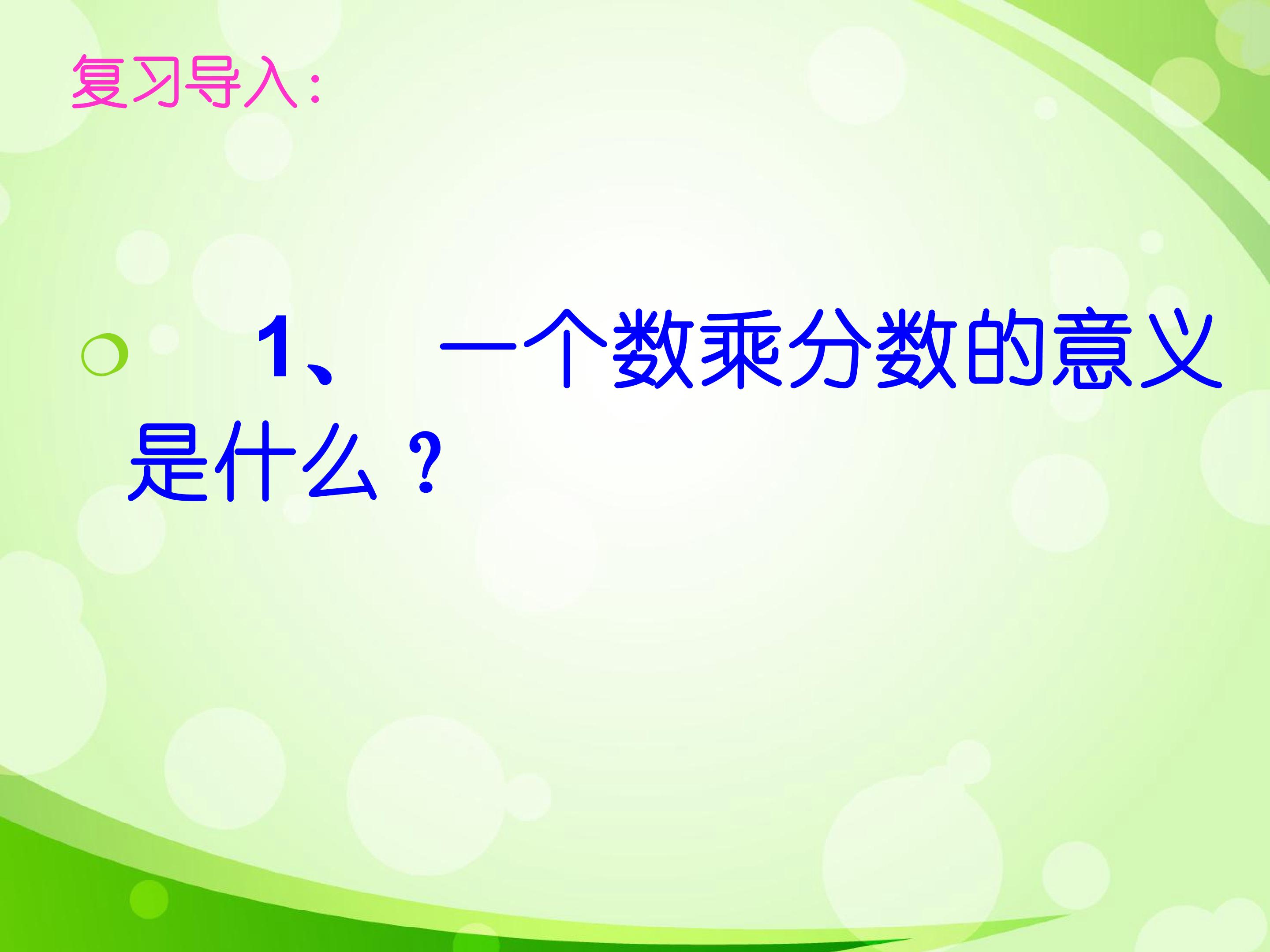 复习导入：

• 1、一个数乘分数的意义是什么？